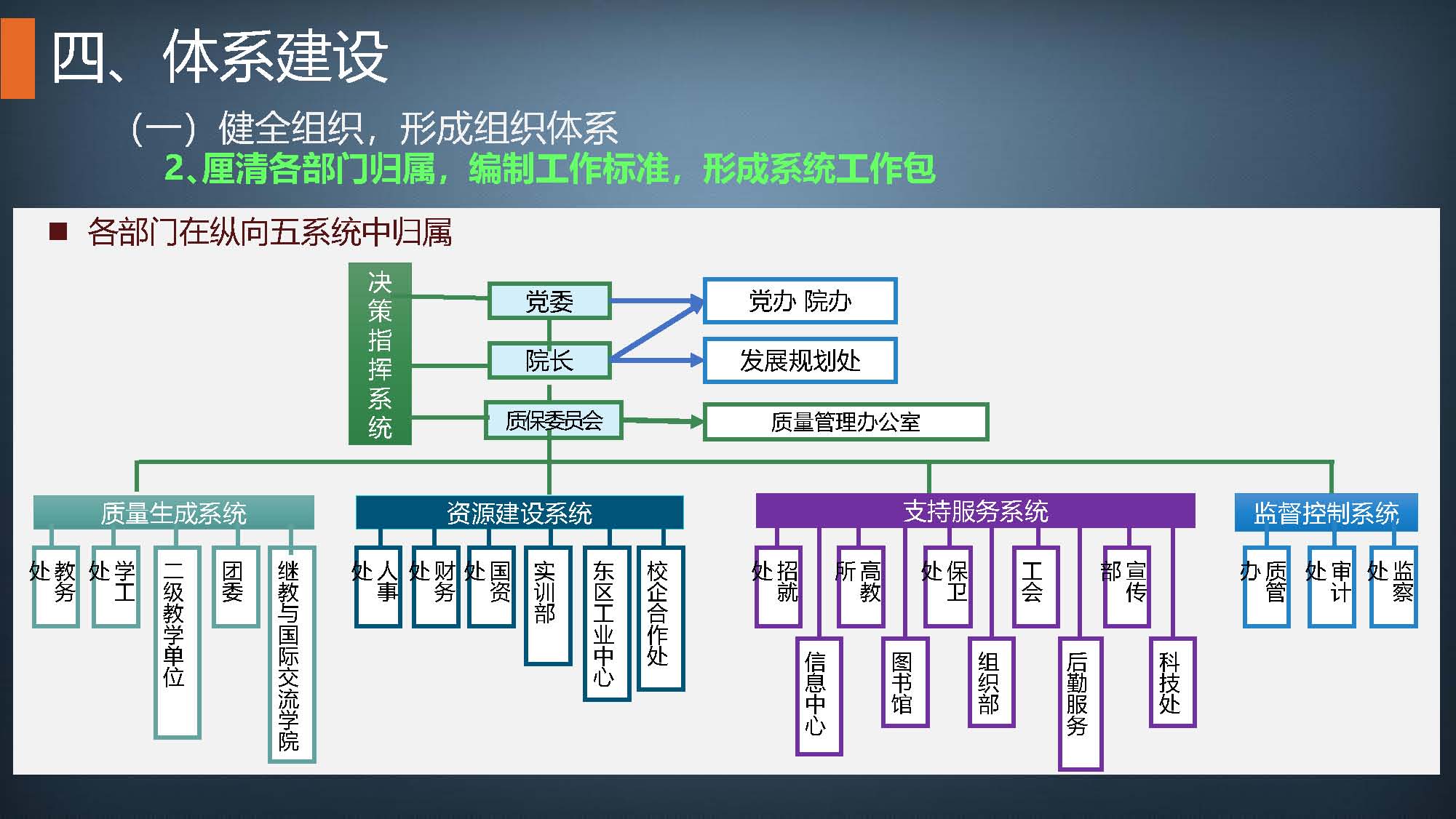 四、体系建设

（一）健全组织，形成组织体系

2、厘清各部门归属，编制工作标准，形成系统工作包

■ 各部门在纵向五系统中归属

决策指挥系统

党委

院长

质保委员会

党办 院办

发展规划处

质量管理办公室

质量生成系统

教务处

学工处

二级教学单位

团委

继教与国际交流学院

资源建设系统

人事处

财务处

国资处

实训部

东区工业中心

校企合作处

支持服务系统

招就处

信息中心

高教所

图书馆

保卫处

组织部

工会

后勤服务

宣传部

科技处

监督控制系统

质管办

审计处

监察处